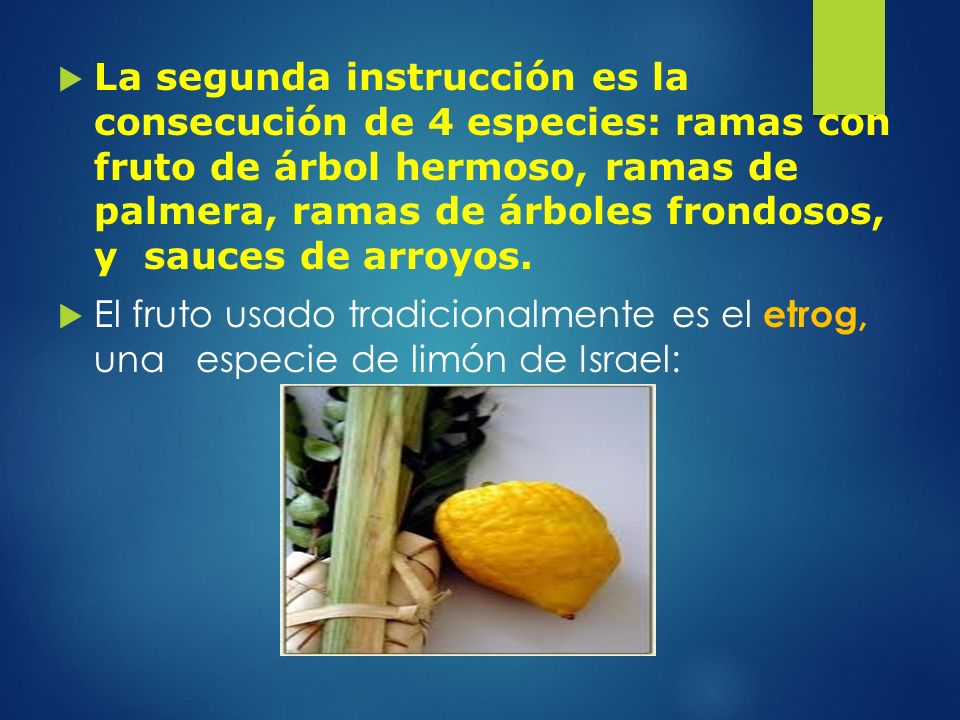 La segunda instrucción es la consecución de 4 especies: ramas con fruto de árbol hermoso, ramas de palmera, ramas de árboles frondosos, y sauces de arroyos.

El fruto usado tradicionalmente es el etrog, una especie de limón de Israel: